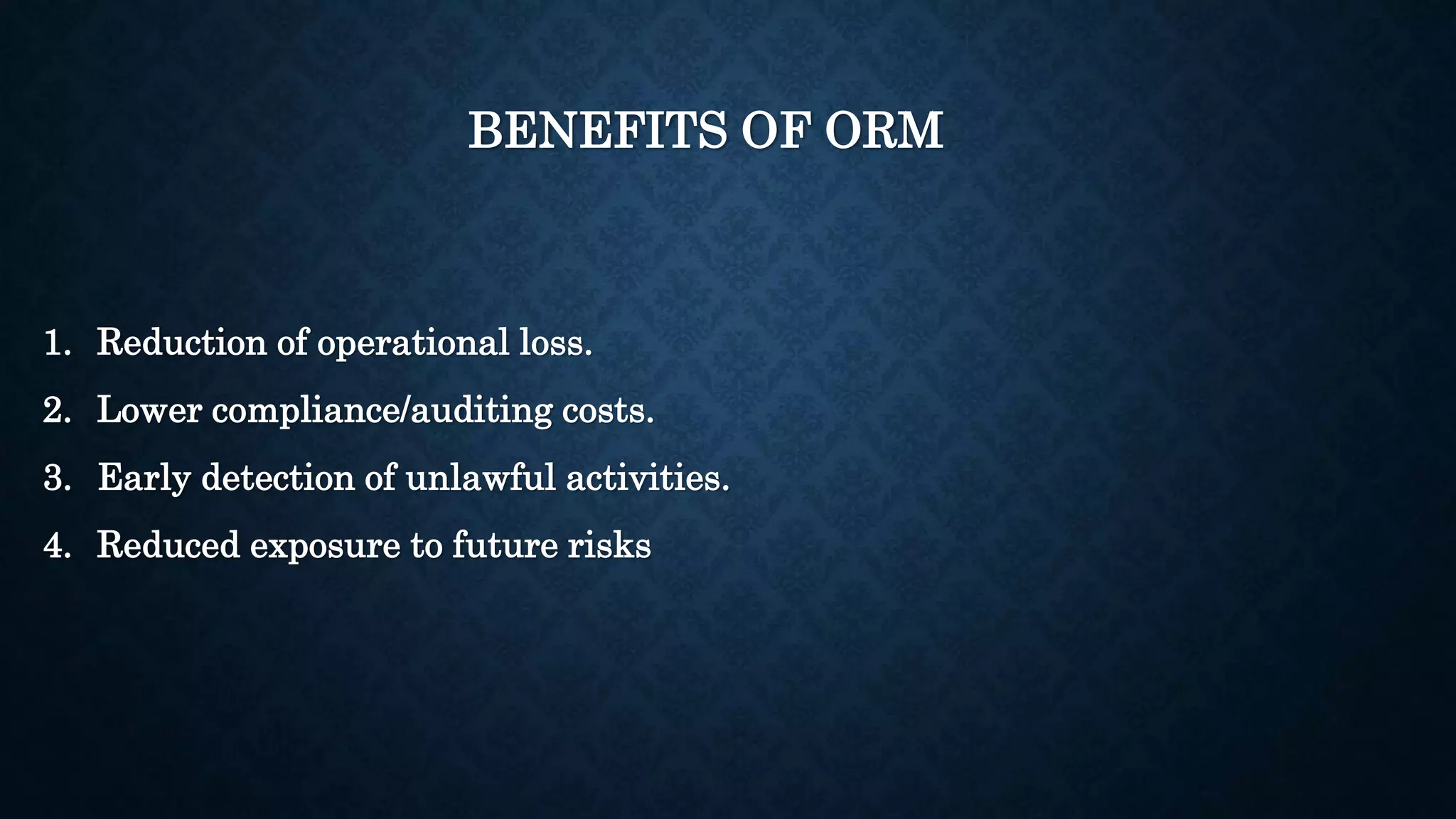 BENEFITS OF ORM

1. Reduction of operational loss.
2. Lower compliance/auditing costs.
3. Early detection of unlawful activities.
4. Reduced exposure to future risks